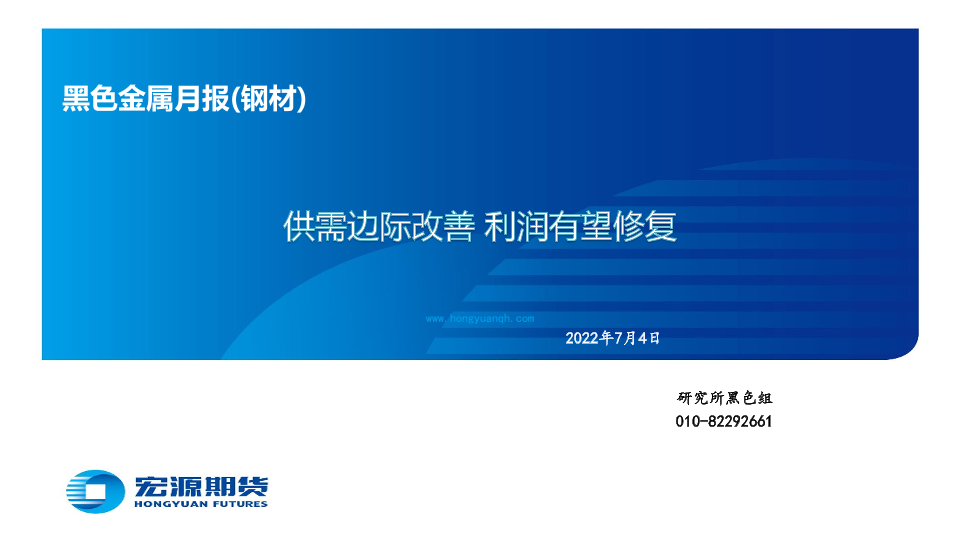 黑色金属月报(钢材)

供需边际改善 利润有望修复

www.hongyuanqh.com

2022年7月4日

研究所黑色组
010-82292661

宏源期货
HONGYUAN FUTURES